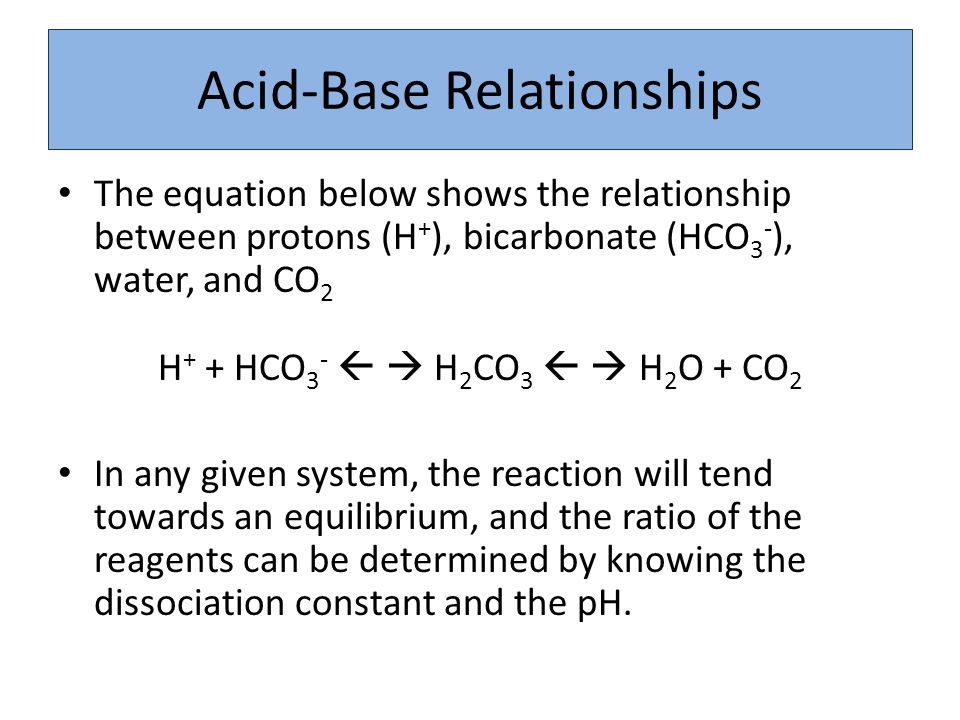 Acid-Base Relationships

• The equation below shows the relationship between protons ($H^+$), bicarbonate ($HCO_3^-$), water, and $CO_2$

$H^+ + HCO_3^- \leftarrow \rightarrow H_2CO_3 \leftarrow \rightarrow H_2O + CO_2$

• In any given system, the reaction will tend towards an equilibrium, and the ratio of the reagents can be determined by knowing the dissociation constant and the pH.